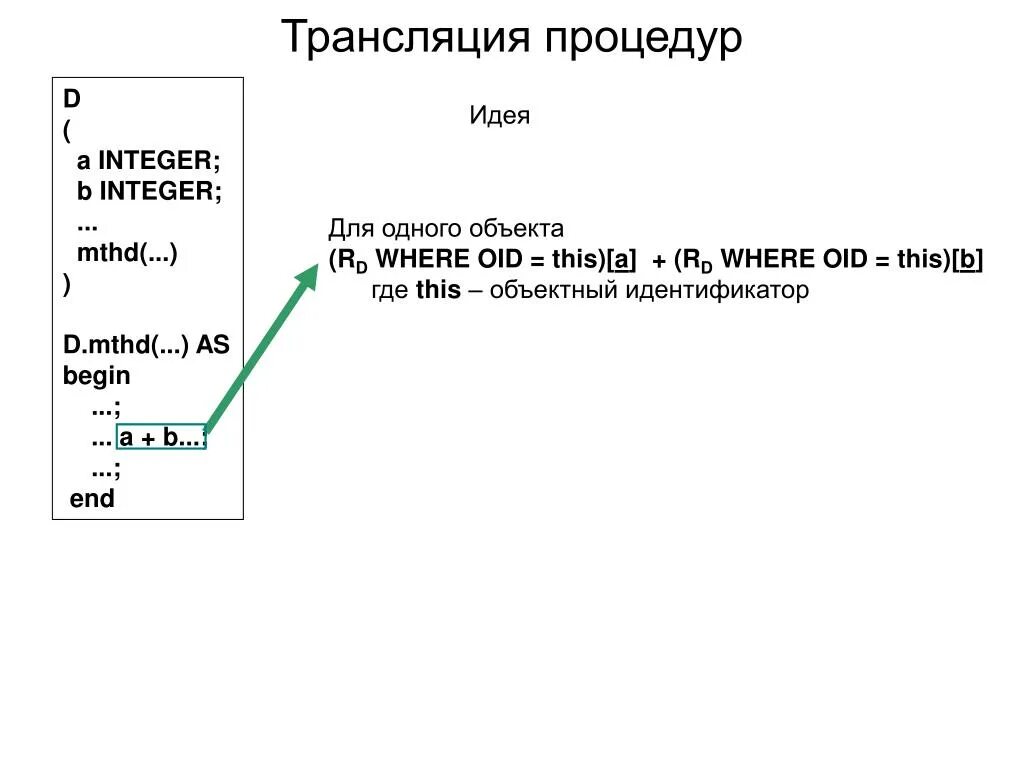 Трансляция процедур

D
(
a INTEGER;
b INTEGER;
...
mthd(...)
)

D.mthd(...) AS
begin
...;
... a + b...;
...;
end

Идея

Для одного объекта
($R_D$ WHERE OID = this)[a] + ($R_D$ WHERE OID = this)[b]
где this – объектный идентификатор